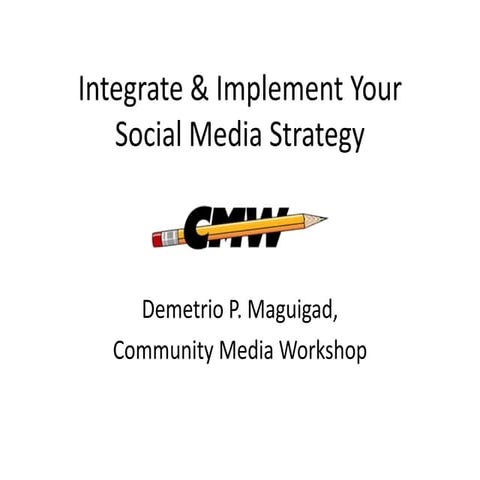 Integrate & Implement Your Social Media Strategy

CMW

Demetrio P. Maguigad,

Community Media Workshop